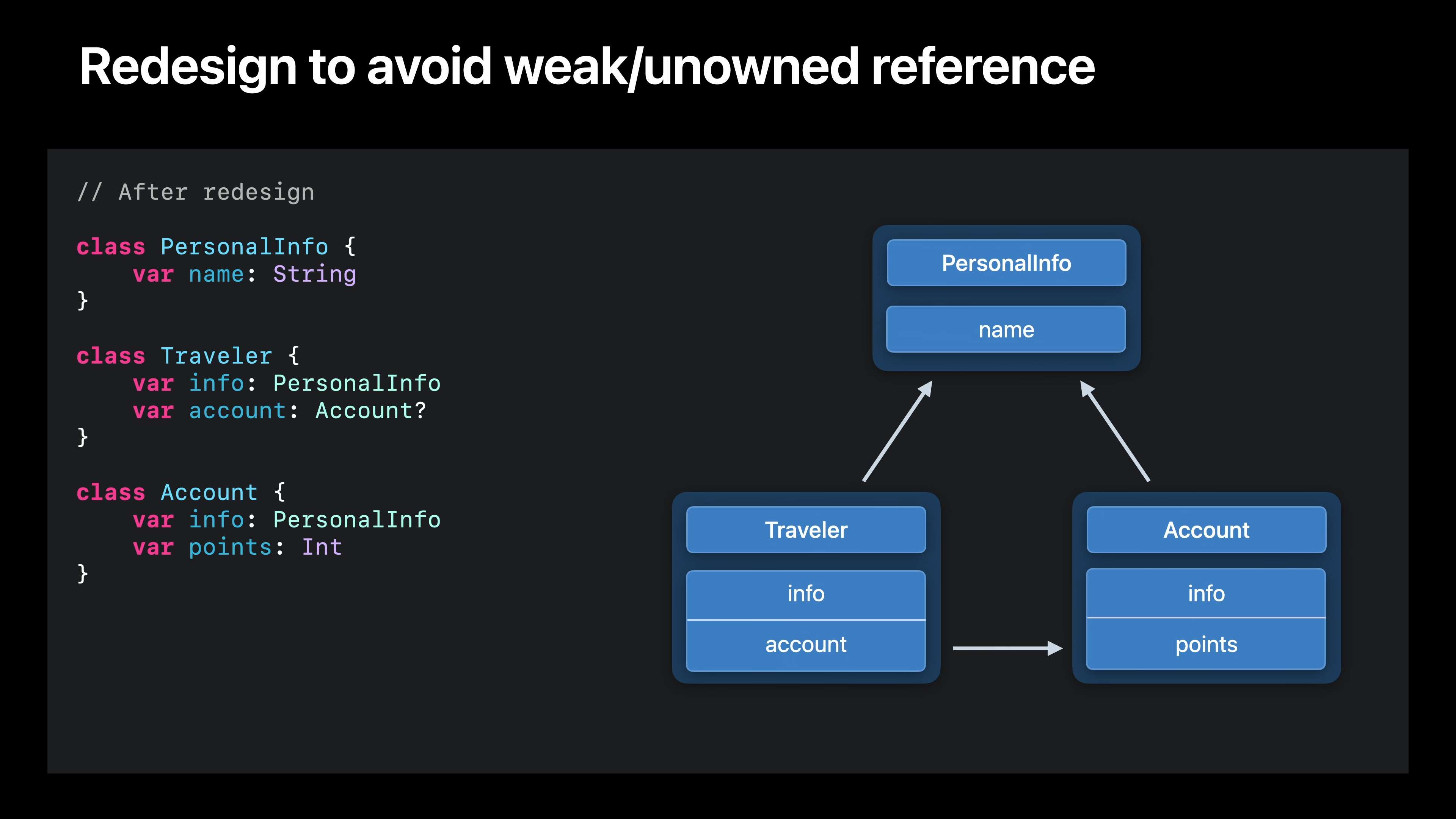 Redesign to avoid weak/unowned reference

// After redesign

class PersonalInfo {
    var name: String
}

class Traveler {
    var info: PersonalInfo
    var account: Account?
}

class Account {
    var info: PersonalInfo
    var points: Int
}

PersonalInfo
name

Traveler
info
account

Account
info
points